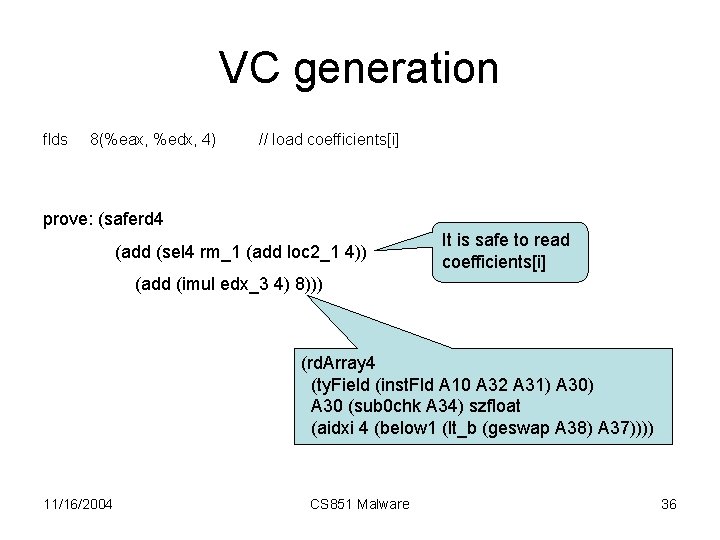 VC generation

flds 8(%eax, %edx, 4) // load coefficients[i]

prove: (saferd4
(add (sel4 rm_1 (add loc2_1 4))
(add (imul edx_3 4) 8)))

It is safe to read coefficients[i]

(rdArray4
(tyField (instFld A10 A32 A31) A30)
A30 (sub0chk A34) szfloat
(aidxi 4 (below1 (lt_b (geswap A38) A37))))

11/16/2004 CS851 Malware 36